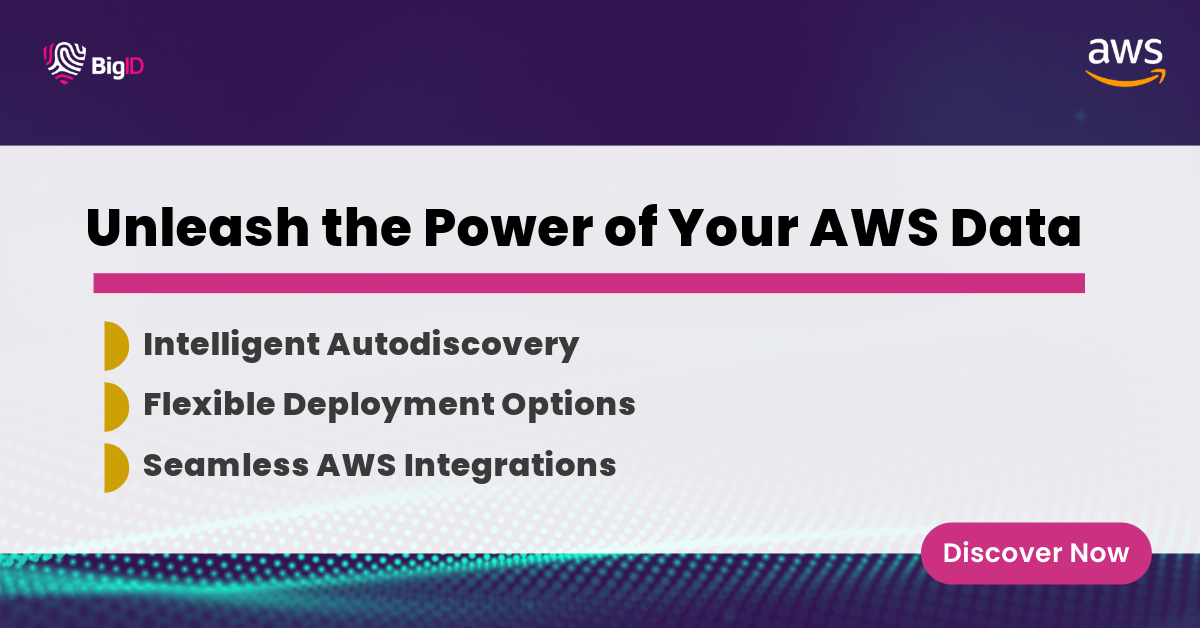 BigID

aws

Unleash the Power of Your AWS Data

Intelligent Autodiscovery

Flexible Deployment Options

Seamless AWS Integrations

Discover Now